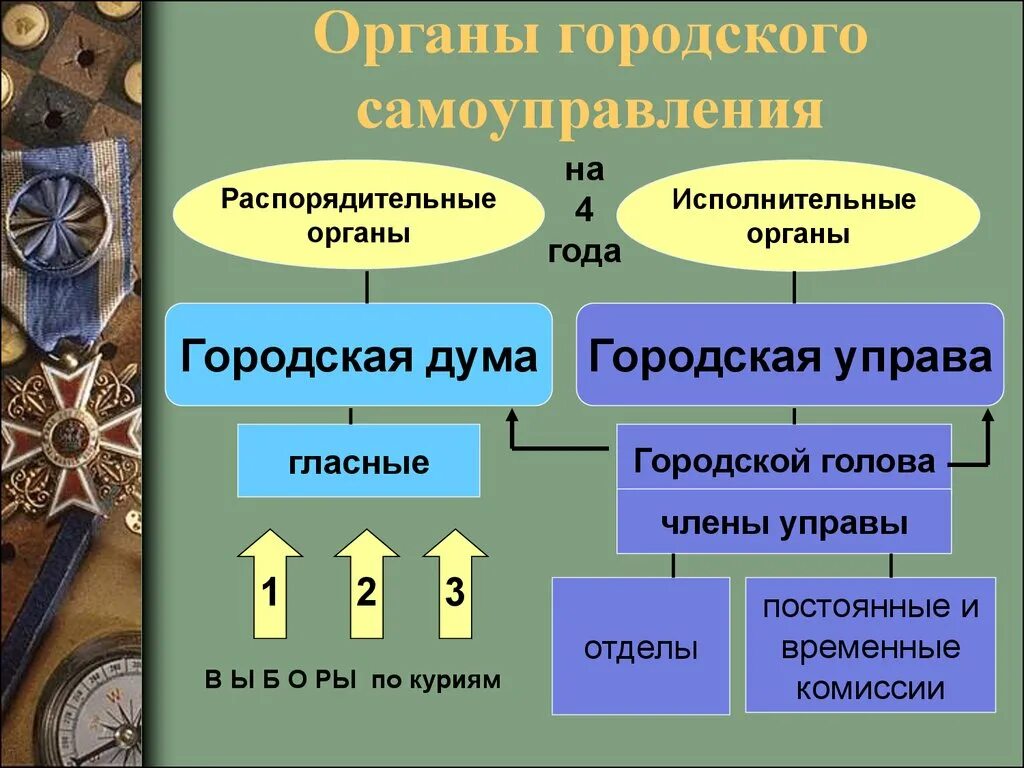 Органы городского самоуправления

Распорядительные органы

на 4 года

Исполнительные органы

Городская дума

Городская управа

гласные

Городской голова

члены управы

1

2

3

В Ы Б О РЫ по куриям

отделы

постоянные и временные комиссии